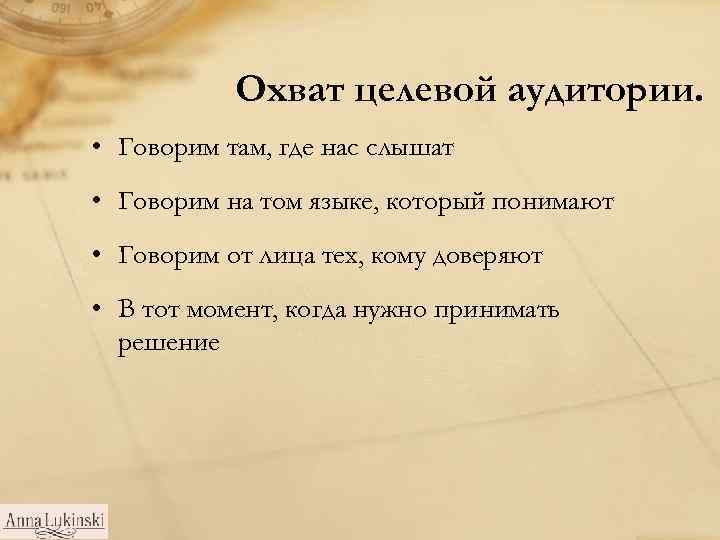 Охват целевой аудитории.

• Говорим там, где нас слышат

• Говорим на том языке, который понимают

• Говорим от лица тех, кому доверяют

• В тот момент, когда нужно принимать решение

Anna Lukinski